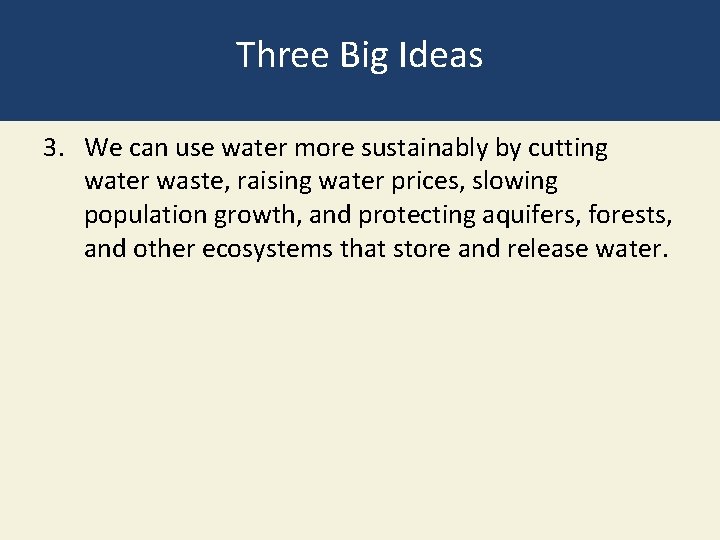 Three Big Ideas

3. We can use water more sustainably by cutting water waste, raising water prices, slowing population growth, and protecting aquifers, forests, and other ecosystems that store and release water.